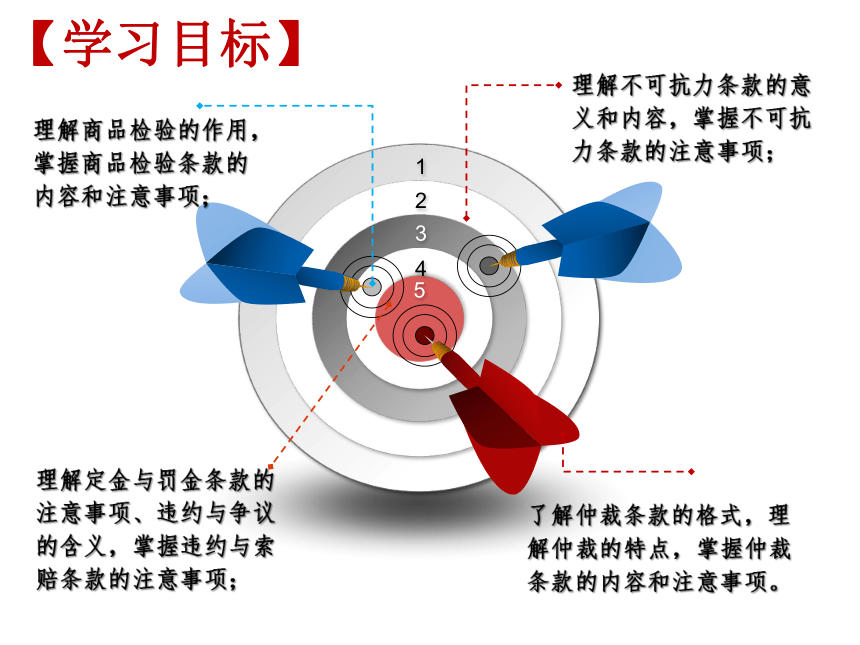 【学习目标】

理解商品检验的作用，掌握商品检验条款的内容和注意事项；

理解不可抗力条款的意义和内容，掌握不可抗力条款的注意事项；

1
2
3
4
5

理解定金与罚金条款的注意事项、违约与争议的含义，掌握违约与索赔条款的注意事项；

了解仲裁条款的格式，理解仲裁的特点，掌握仲裁条款的内容和注意事项。